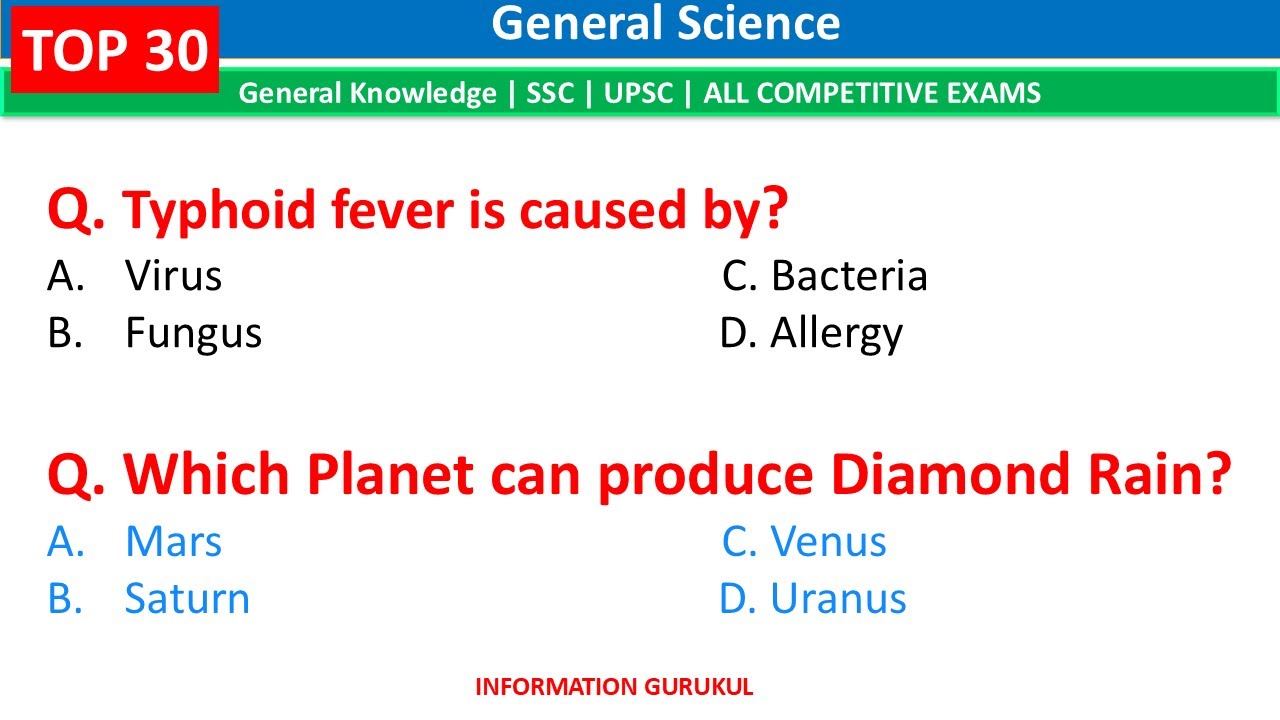 TOP 30

General Science

General Knowledge | SSC | UPSC | ALL COMPETITIVE EXAMS

Q. Typhoid fever is caused by?

A. Virus
B. Fungus

C. Bacteria
D. Allergy

Q. Which Planet can produce Diamond Rain?

A. Mars
B. Saturn

C. Venus
D. Uranus

INFORMATION GURUKUL